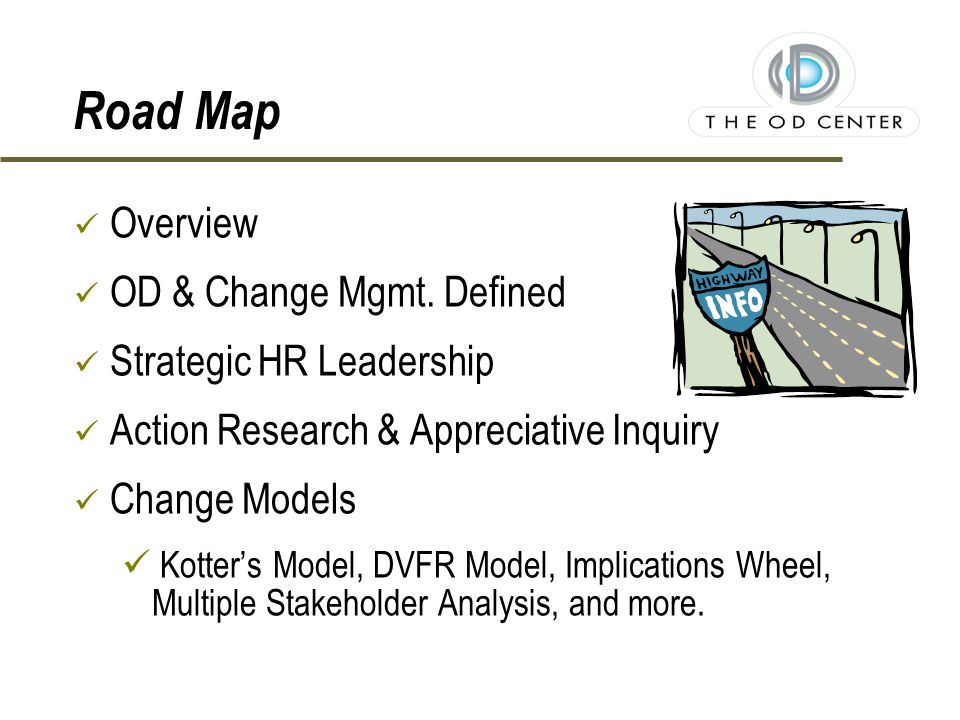 Road Map

THE OD CENTER

✓ Overview

✓ OD & Change Mgmt. Defined

✓ Strategic HR Leadership

✓ Action Research & Appreciative Inquiry

✓ Change Models

✓ Kotter's Model, DVFR Model, Implications Wheel, Multiple Stakeholder Analysis, and more.

HIGHWAY
INFO